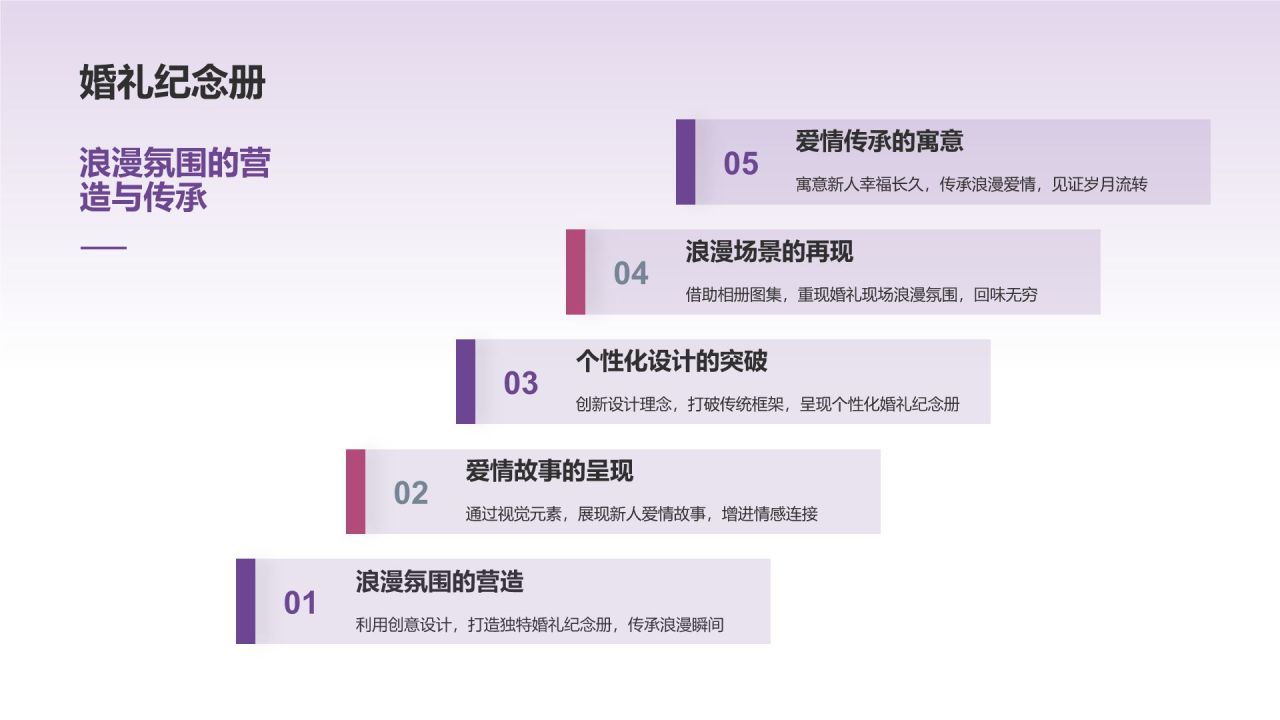 婚礼纪念册

浪漫氛围的营造与传承

05
爱情传承的寓意
寓意新人幸福长久，传承浪漫爱情，见证岁月流转

04
浪漫场景的再现
借助相册图集，重现婚礼现场浪漫氛围，回味无穷

03
个性化设计的突破
创新设计理念，打破传统框架，呈现个性化婚礼纪念册

02
爱情故事的呈现
通过视觉元素，展现新人爱情故事，增进情感连接

01
浪漫氛围的营造
利用创意设计，打造独特婚礼纪念册，传承浪漫瞬间